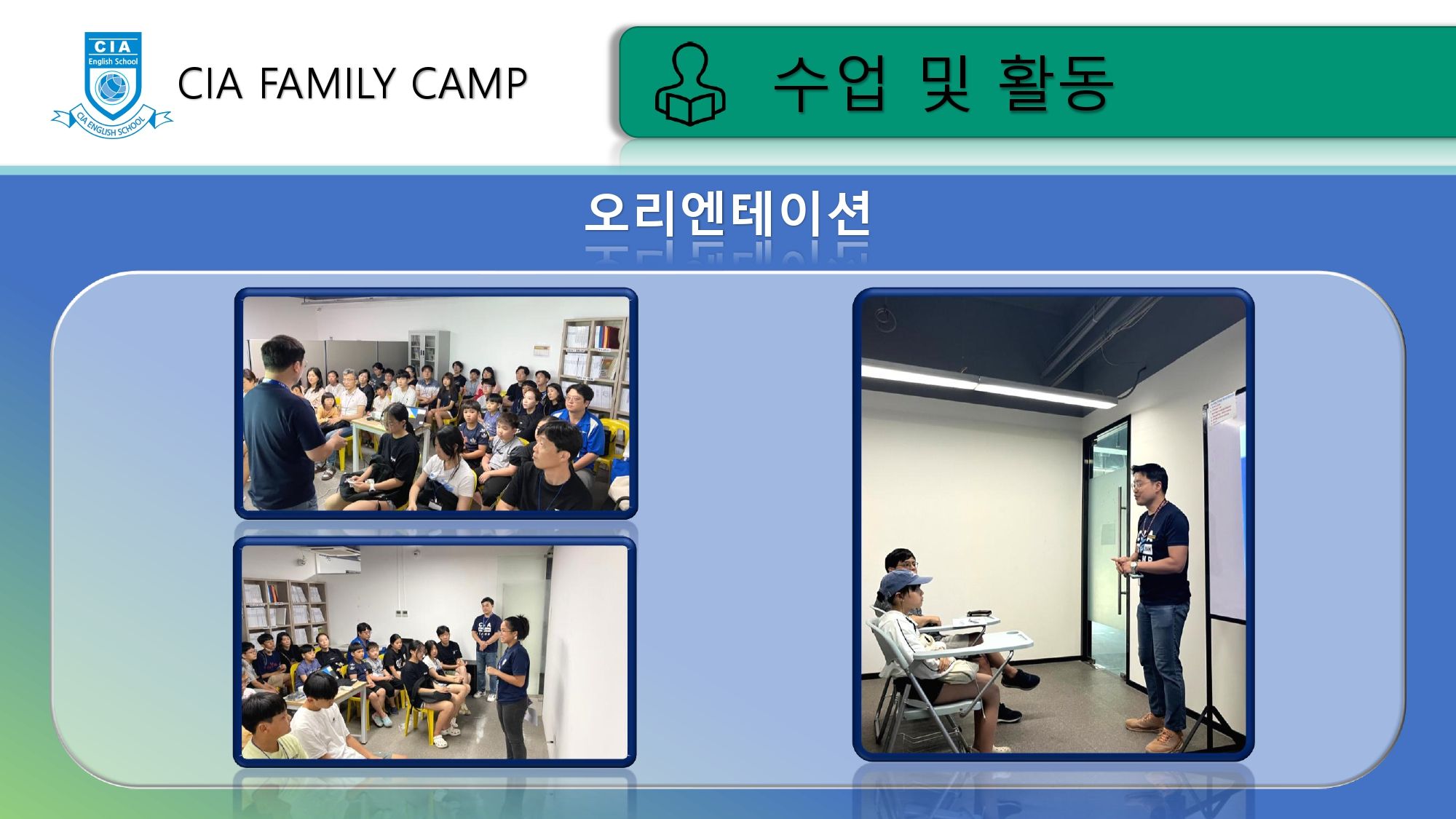 CIA
English School
CIA ENGLISH SCHOOL

CIA FAMILY CAMP

수업 및 활동

오리엔테이션